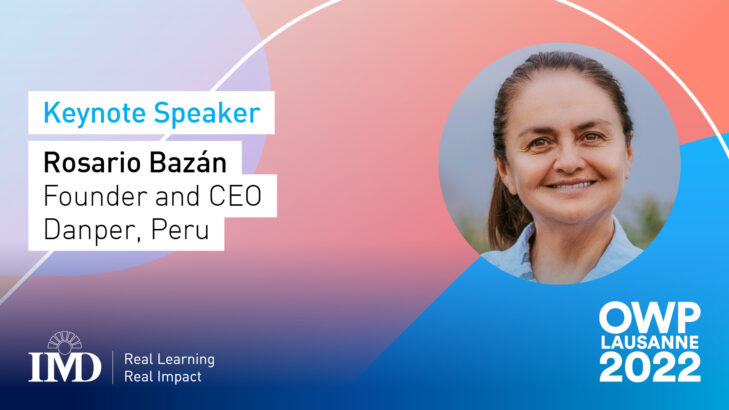 Keynote Speaker

Rosario Bazán
Founder and CEO
Danper, Peru

IMD
Real Learning
Real Impact

OWP
LAUSANNE
2022